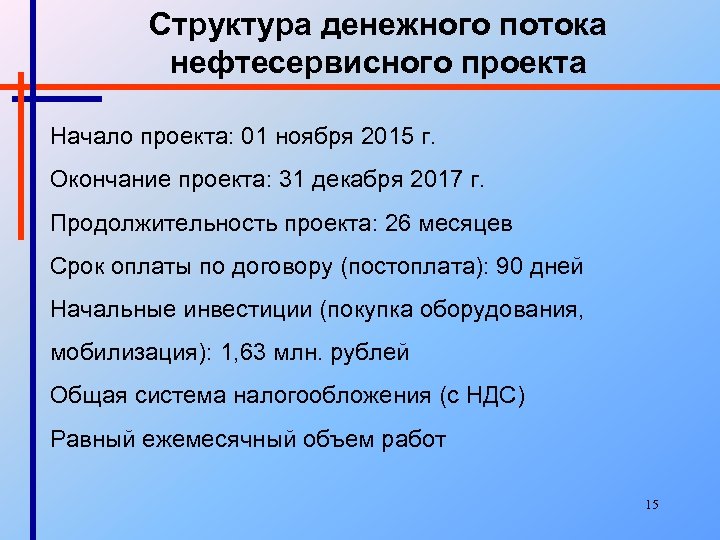 Структура денежного потока нефтесервисного проекта

Начало проекта: 01 ноября 2015 г.

Окончание проекта: 31 декабря 2017 г.

Продолжительность проекта: 26 месяцев

Срок оплаты по договору (постоплата): 90 дней

Начальные инвестиции (покупка оборудования, мобилизация): 1,63 млн. рублей

Общая система налогообложения (с НДС)

Равный ежемесячный объем работ

15